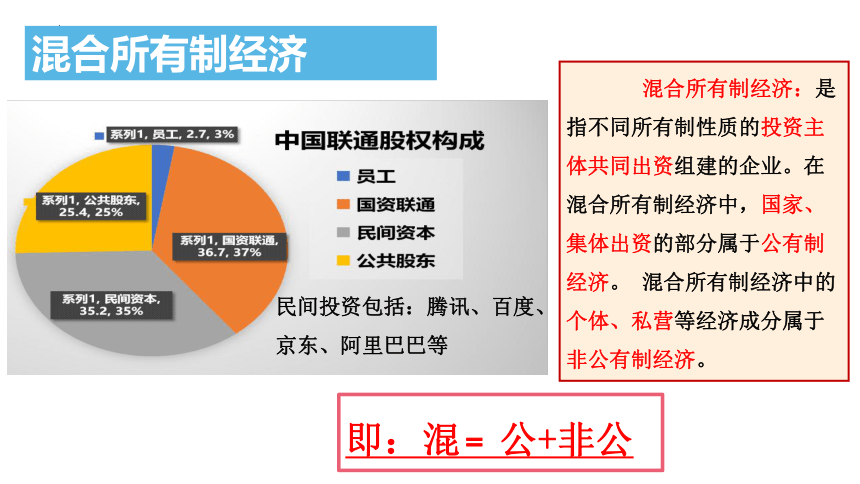 混合所有制经济

系列1, 员工, 2.7, 3%

系列1, 公共股东, 25.4, 25%

系列1, 国资联通, 36.7, 37%

系列1, 民间资本, 35.2, 35%

中国联通股权构成

员工
国资联通
民间资本
公共股东

民间投资包括：腾讯、百度、京东、阿里巴巴等

混合所有制经济：是指不同所有制性质的投资主体共同出资组建的企业。在混合所有制经济中，国家、集体出资的部分属于公有制经济。 混合所有制经济中的个体、私营等经济成分属于非公有制经济。

即：混= 公+非公